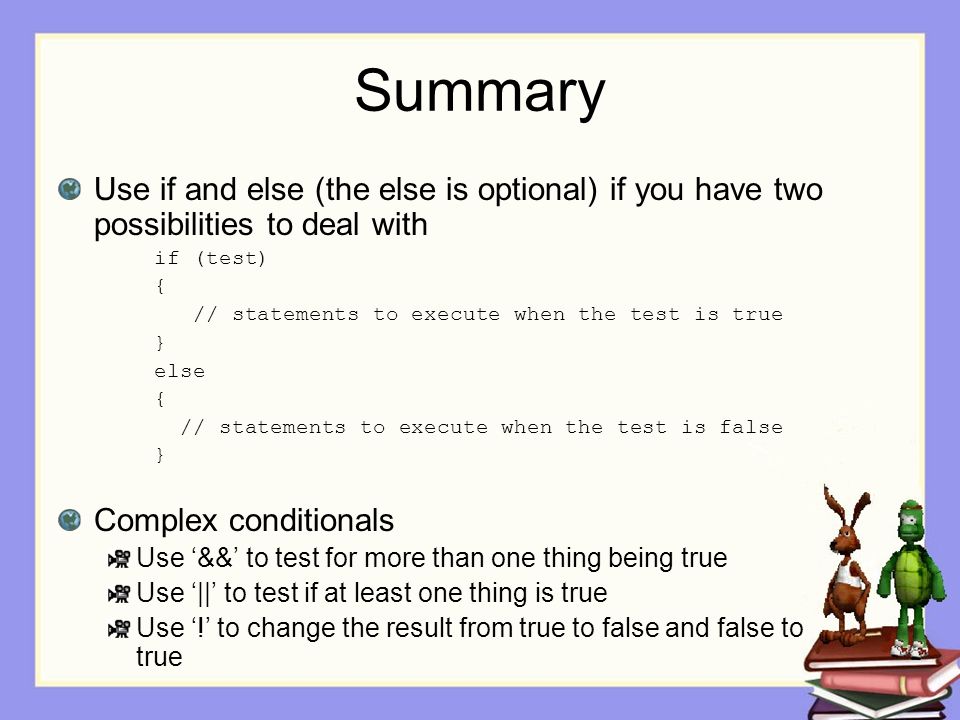 Summary

Use if and else (the else is optional) if you have two possibilities to deal with

if (test)
{
   // statements to execute when the test is true
}
else
{
  // statements to execute when the test is false
}

Complex conditionals

Use ‘&&’ to test for more than one thing being true

Use ‘||’ to test if at least one thing is true

Use ‘!’ to change the result from true to false and false to true